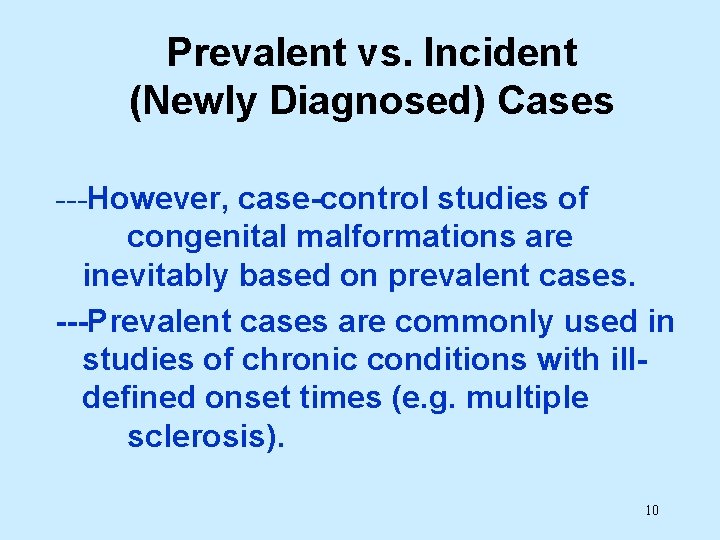 Prevalent vs. Incident (Newly Diagnosed) Cases

---However, case-control studies of congenital malformations are inevitably based on prevalent cases.

---Prevalent cases are commonly used in studies of chronic conditions with ill-defined onset times (e.g. multiple sclerosis).

10